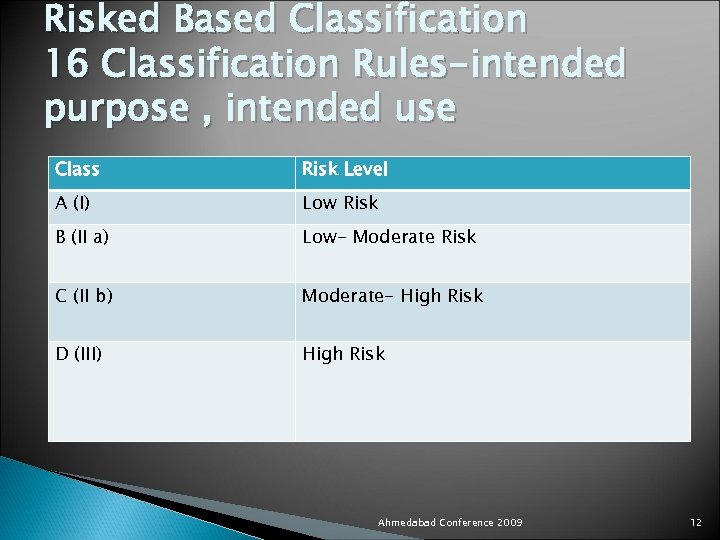 Risked Based Classification
16 Classification Rules-intended purpose , intended use

| Class | Risk Level |
|---|---|
| A (I) | Low Risk |
| B (II a) | Low- Moderate Risk |
| C (II b) | Moderate- High Risk |
| D (III) | High Risk |

Ahmedabad Conference 2009

12